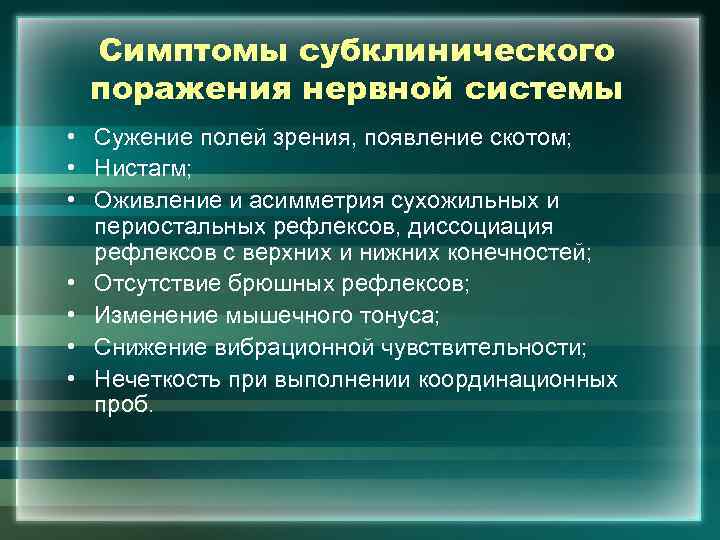 Симптомы субклинического поражения нервной системы

• Сужение полей зрения, появление скотом;
• Нистагм;
• Оживление и асимметрия сухожильных и периостальных рефлексов, диссоциация рефлексов с верхних и нижних конечностей;
• Отсутствие брюшных рефлексов;
• Изменение мышечного тонуса;
• Снижение вибрационной чувствительности;
• Нечеткость при выполнении координационных проб.